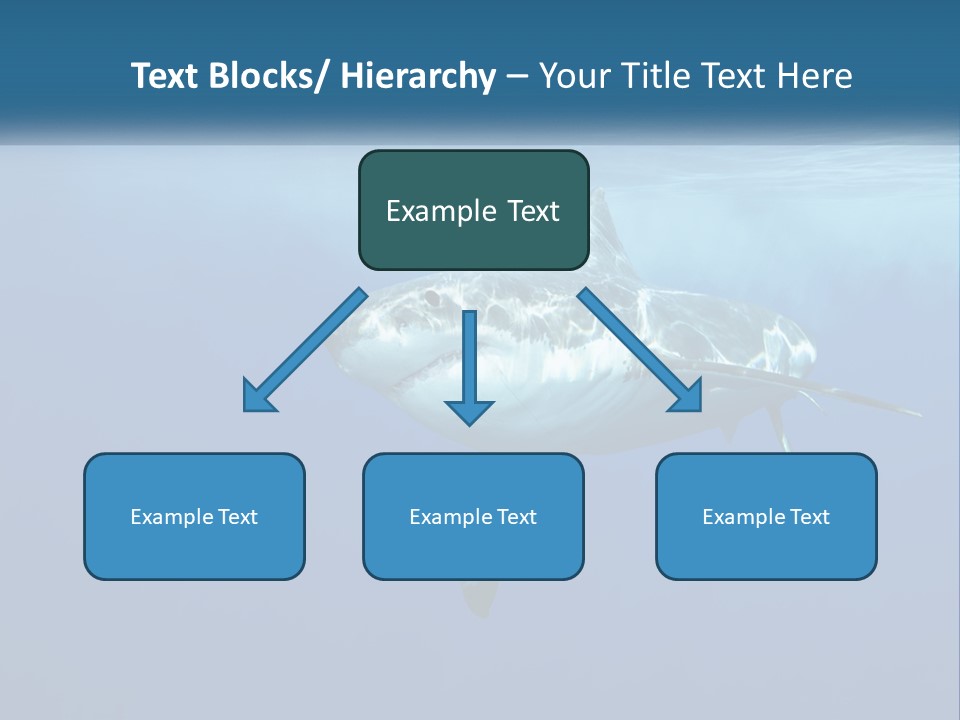 Text Blocks/ Hierarchy – Your Title Text Here

Example Text

Example Text

Example Text

Example Text